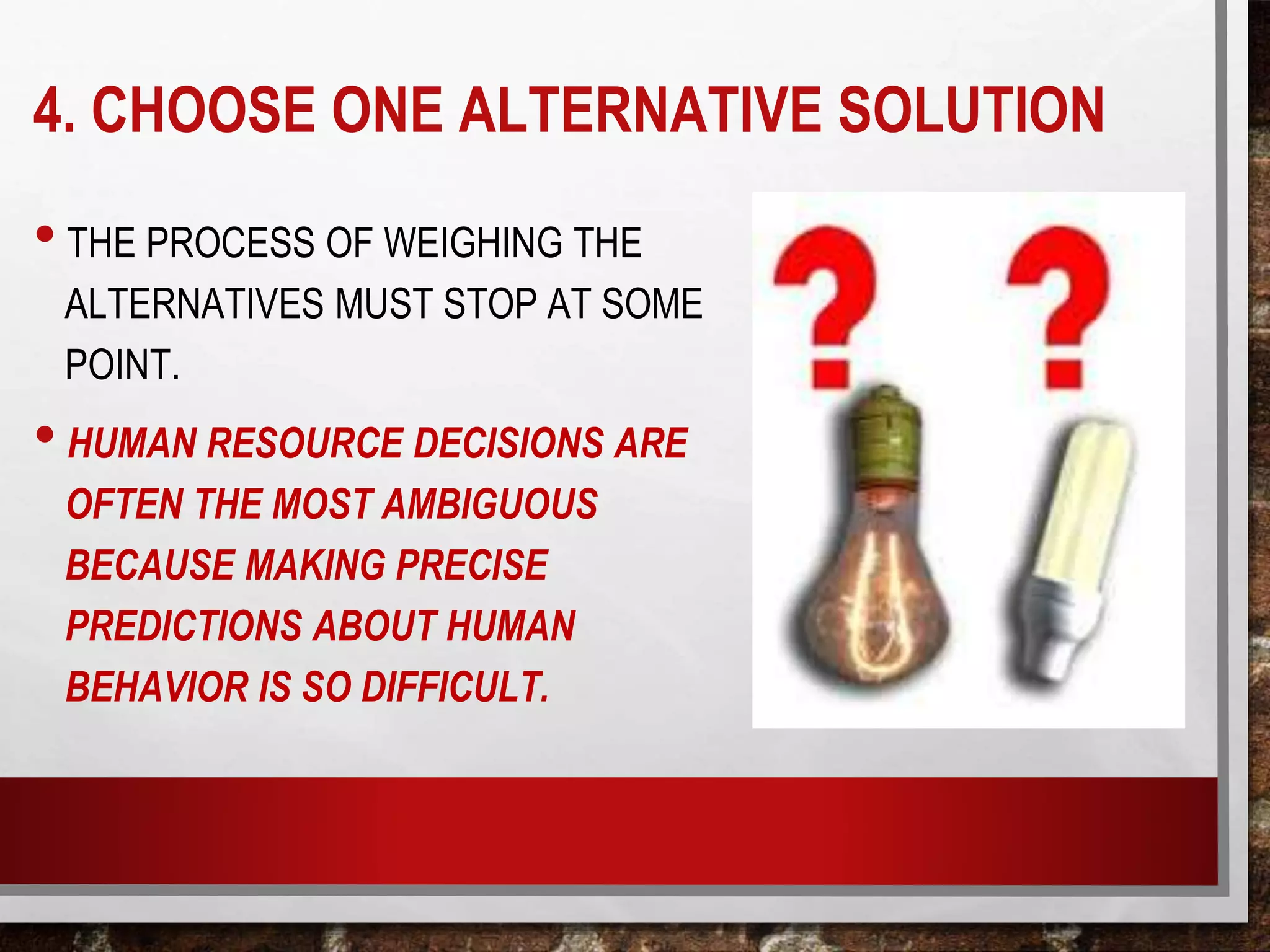 4. CHOOSE ONE ALTERNATIVE SOLUTION

• THE PROCESS OF WEIGHING THE ALTERNATIVES MUST STOP AT SOME POINT.

• HUMAN RESOURCE DECISIONS ARE OFTEN THE MOST AMBIGUOUS BECAUSE MAKING PRECISE PREDICTIONS ABOUT HUMAN BEHAVIOR IS SO DIFFICULT.

? ?